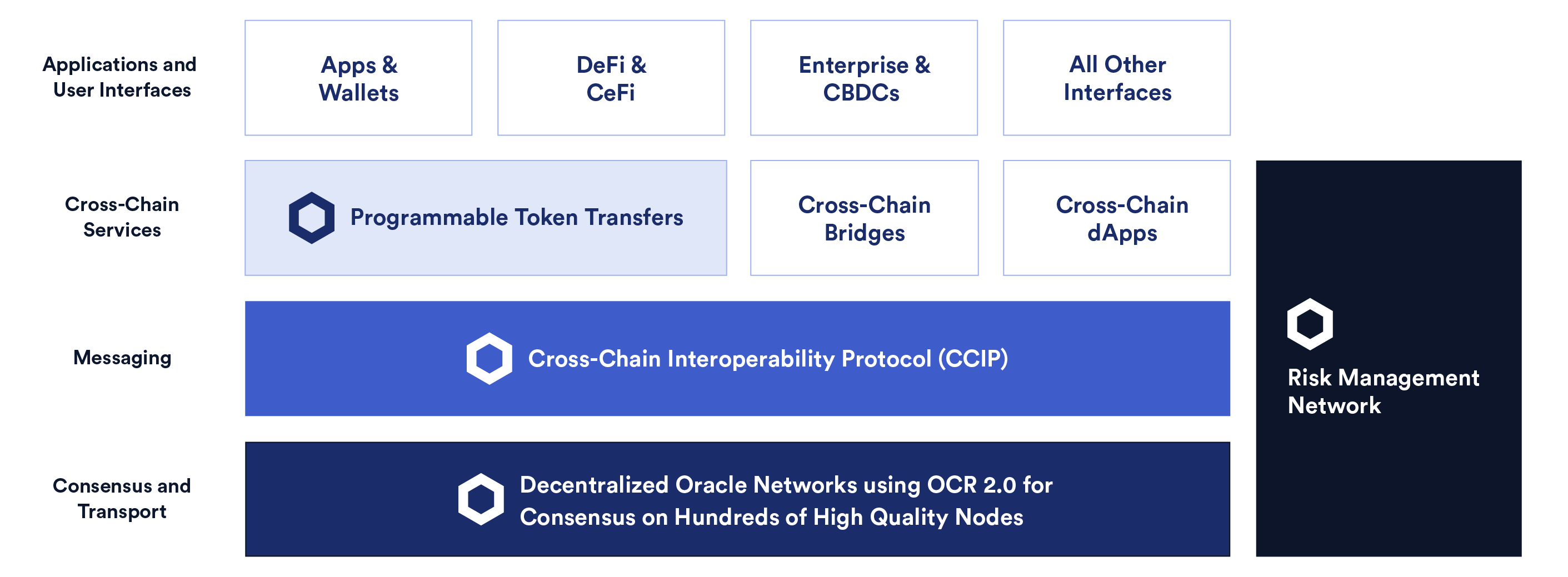 Applications and User Interfaces

Apps & Wallets

DeFi & CeFi

Enterprise & CBDCs

All Other Interfaces

Cross-Chain Services

Programmable Token Transfers

Cross-Chain Bridges

Cross-Chain dApps

Messaging

Cross-Chain Interoperability Protocol (CCIP)

Consensus and Transport

Decentralized Oracle Networks using OCR 2.0 for Consensus on Hundreds of High Quality Nodes

Risk Management Network